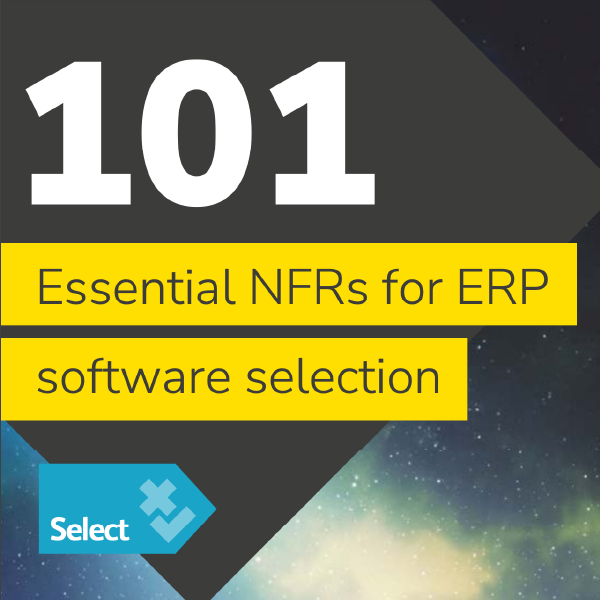 101

Essential NFRs for ERP software selection

Select